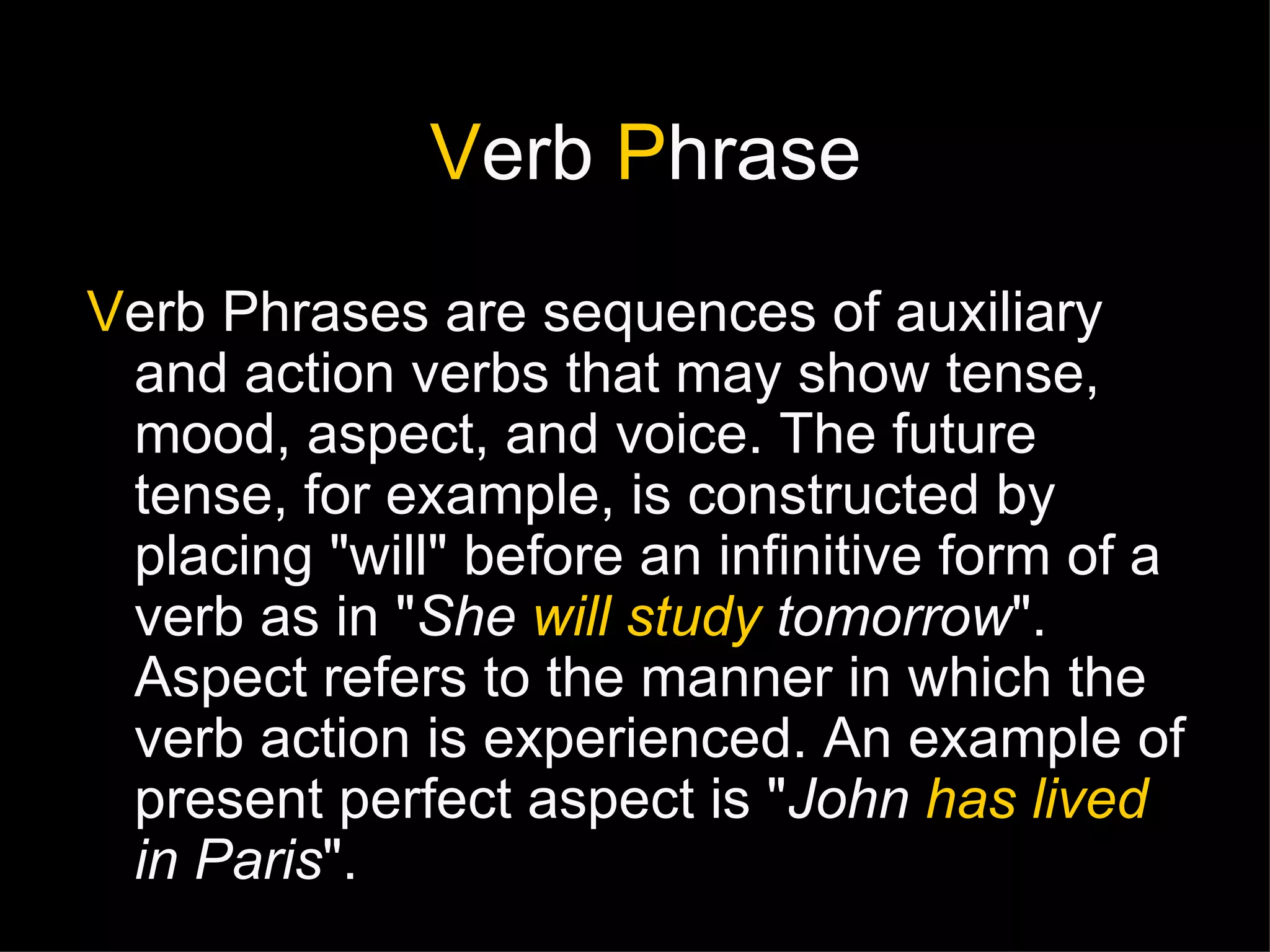 Verb Phrase

Verb Phrases are sequences of auxiliary and action verbs that may show tense, mood, aspect, and voice. The future tense, for example, is constructed by placing "will" before an infinitive form of a verb as in "She will study tomorrow". Aspect refers to the manner in which the verb action is experienced. An example of present perfect aspect is "John has lived in Paris".